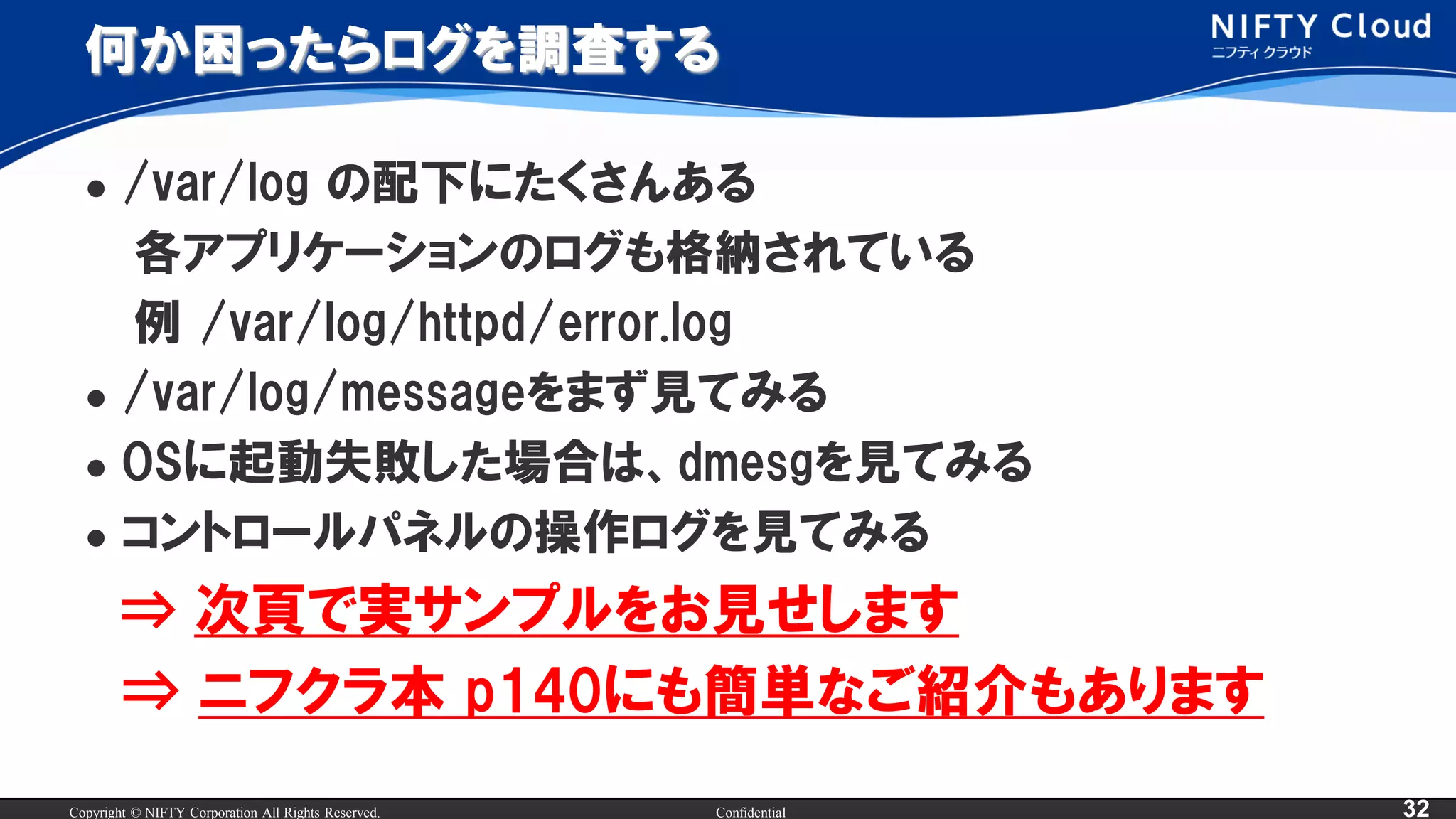 何か困ったらログを調査する

NIFTY Cloud
ニフティ クラウド

• /var/log の配下にたくさんある
各アプリケーションのログも格納されている
例 /var/log/httpd/error.log
• /var/log/messageをまず見てみる
• OSに起動失敗した場合は、dmesgを見てみる
• コントロールパネルの操作ログを見てみる
⇒ 次頁で実サンプルをお見せします
⇒ ニフクラ本 p140にも簡単なご紹介もあります

Copyright © NIFTY Corporation All Rights Reserved.
Confidential
32